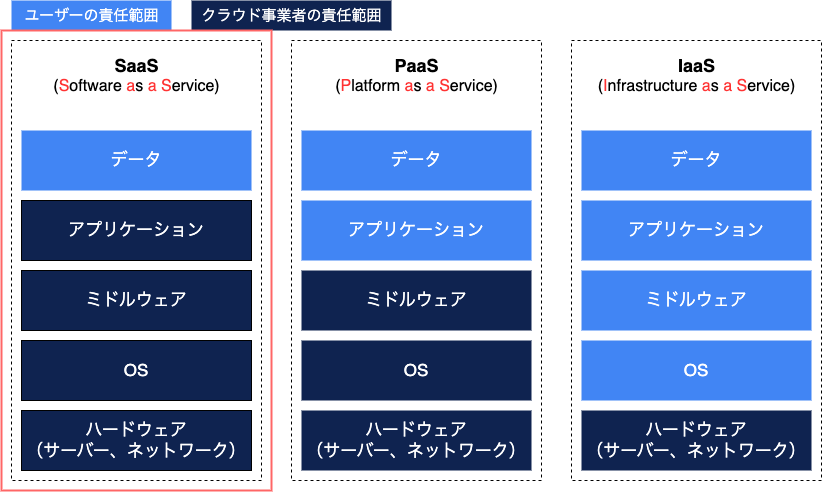 ユーザーの責任範囲

クラウド事業者の責任範囲

SaaS
(Software as a Service)

データ

アプリケーション

ミドルウェア

OS

ハードウェア
(サーバー、ネットワーク)

PaaS
(Platform as a Service)

データ

アプリケーション

ミドルウェア

OS

ハードウェア
(サーバー、ネットワーク)

IaaS
(Infrastructure as a Service)

データ

アプリケーション

ミドルウェア

OS

ハードウェア
(サーバー、ネットワーク)